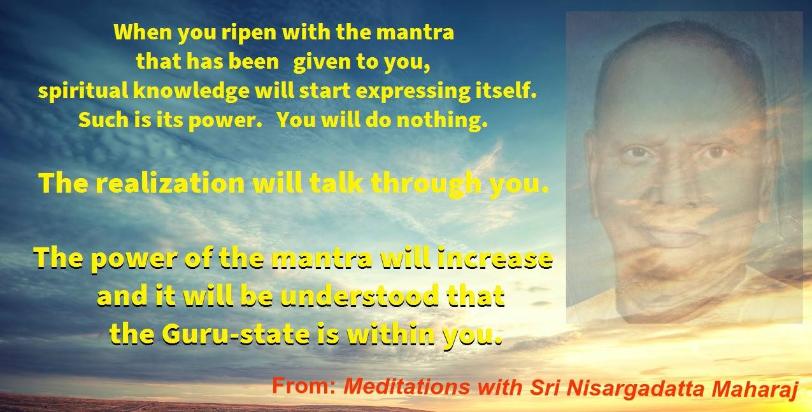 When you ripen with the mantra that has been given to you, spiritual knowledge will start expressing itself. Such is its power. You will do nothing.

The realization will talk through you.

The power of the mantra will increase and it will be understood that the Guru-state is within you.

From: Meditations with Sri Nisargadatta Maharaj